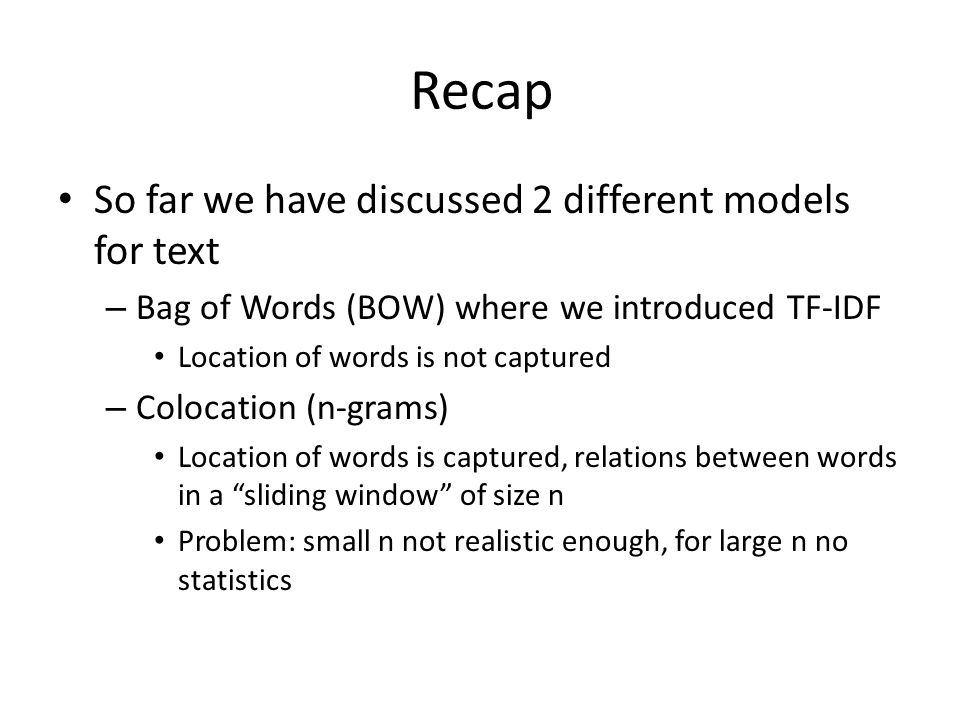 Recap

• So far we have discussed 2 different models for text

– Bag of Words (BOW) where we introduced TF-IDF

• Location of words is not captured

– Colocation (n-grams)

• Location of words is captured, relations between words in a “sliding window” of size n

• Problem: small n not realistic enough, for large n no statistics